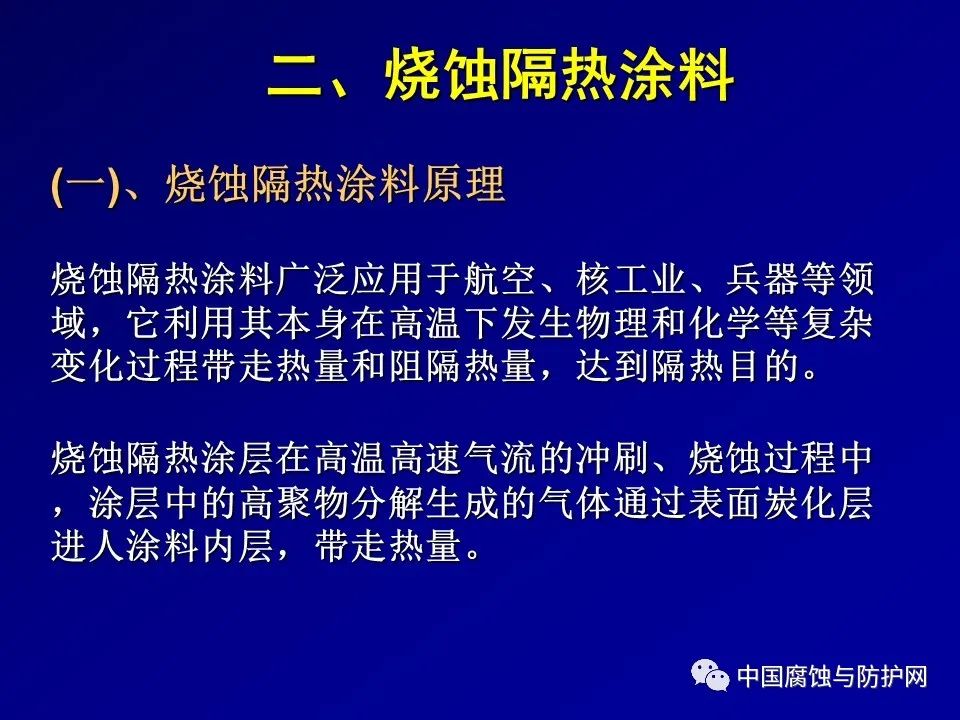 二、烧蚀隔热涂料

(一)、烧蚀隔热涂料原理

烧蚀隔热涂料广泛应用于航空、核工业、兵器等领域，它利用其本身在高温下发生物理和化学等复杂变化过程带走热量和阻隔热量，达到隔热目的。

烧蚀隔热涂层在高温高速气流的冲刷、烧蚀过程中，涂层中的高聚物分解生成的气体通过表面炭化层进人涂料内层，带走热量。

中国腐蚀与防护网